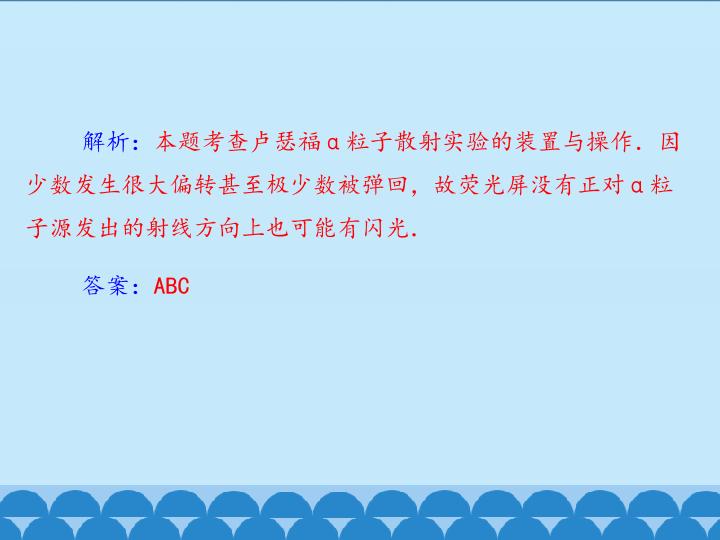 解析：本题考查卢瑟福α粒子散射实验的装置与操作．因少数发生很大偏转甚至极少数被弹回，故荧光屏没有正对α粒子源发出的射线方向上也可能有闪光．

答案：ABC